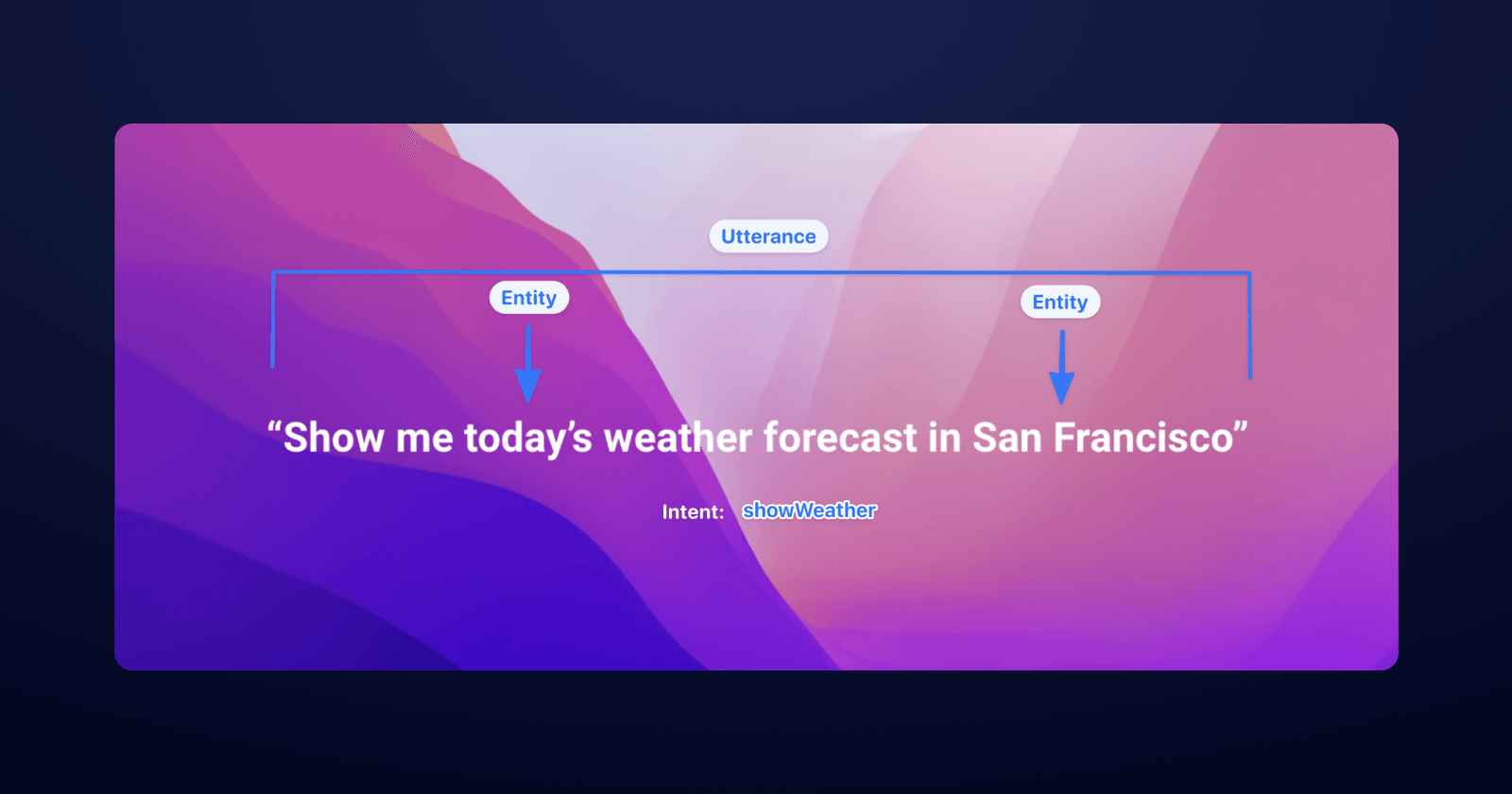 Utterance

Entity

Entity

“Show me today’s weather forecast in San Francisco”

Intent: showWeather